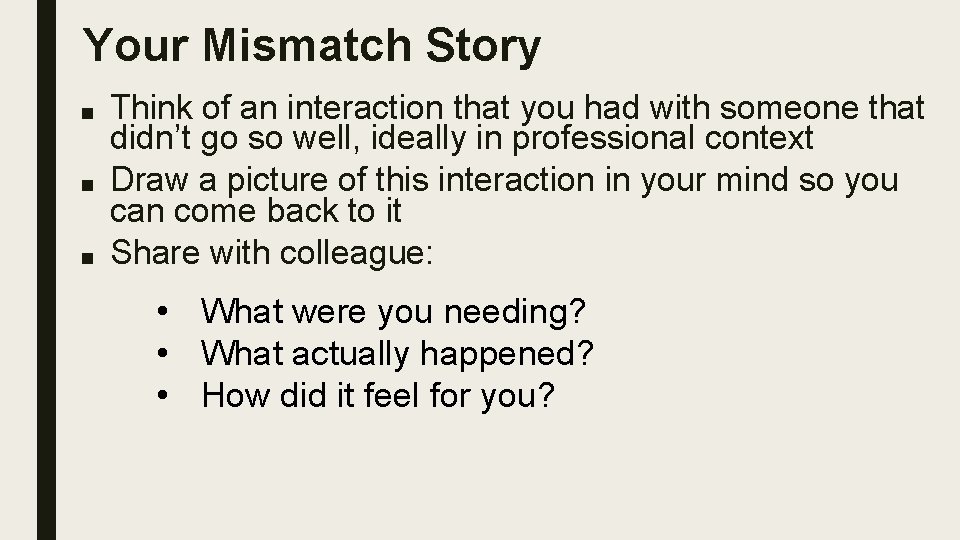 Your Mismatch Story

■ Think of an interaction that you had with someone that didn’t go so well, ideally in professional context
■ Draw a picture of this interaction in your mind so you can come back to it
■ Share with colleague:

• What were you needing?
• What actually happened?
• How did it feel for you?